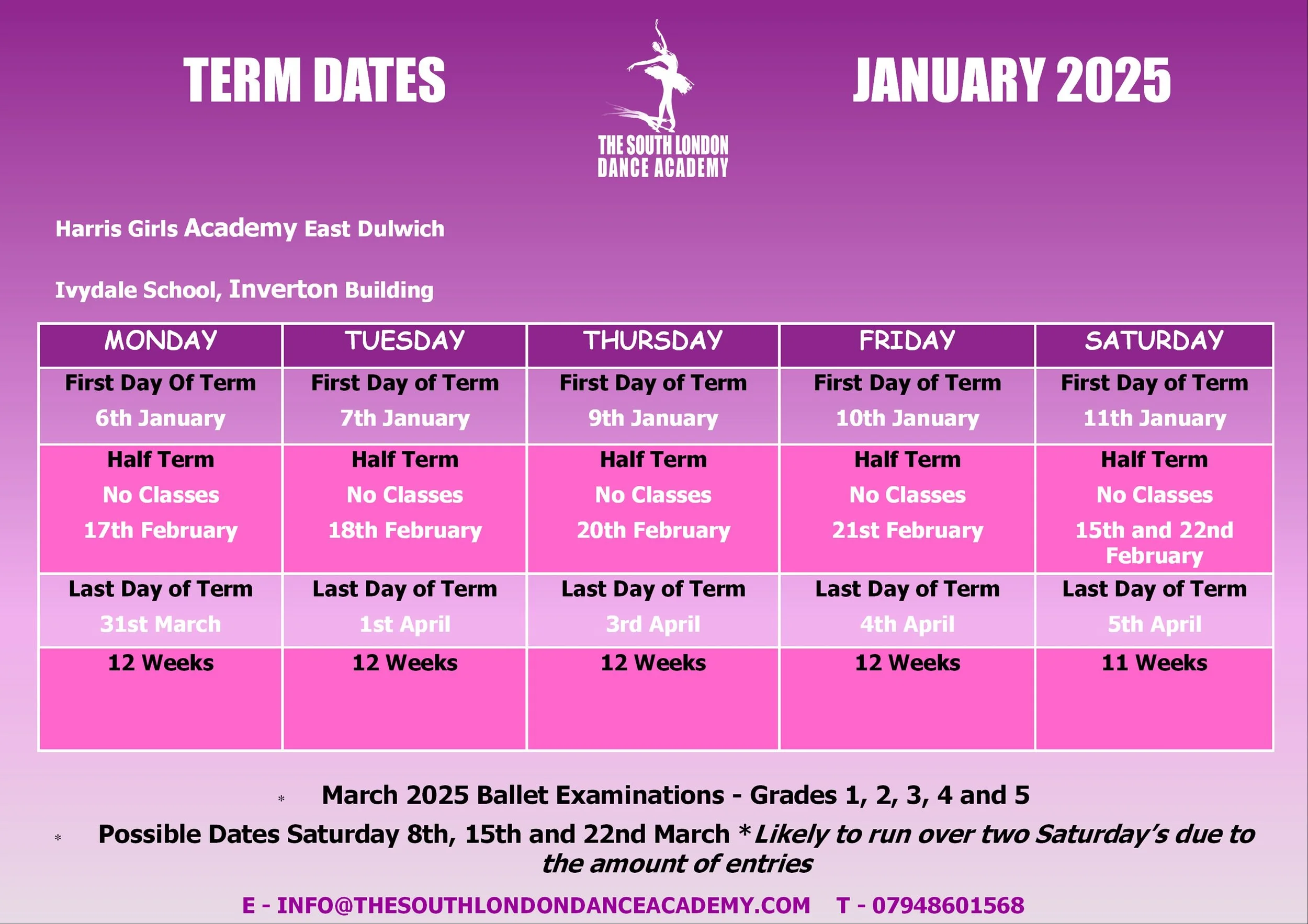 TERM DATES

THE SOUTH LONDON DANCE ACADEMY

JANUARY 2025

Harris Girls Academy East Dulwich

Ivydale School, Inverton Building

| MONDAY | TUESDAY | THURSDAY | FRIDAY | SATURDAY |
|---|---|---|---|---|
| First Day Of Term 6th January | First Day of Term 7th January | First Day of Term 9th January | First Day of Term 10th January | First Day of Term 11th January |
| Half Term No Classes 17th February | Half Term No Classes 18th February | Half Term No Classes 20th February | Half Term No Classes 21st February | Half Term No Classes 15th and 22nd February |
| Last Day of Term 31st March | Last Day of Term 1st April | Last Day of Term 3rd April | Last Day of Term 4th April | Last Day of Term 5th April |
| 12 Weeks | 12 Weeks | 12 Weeks | 12 Weeks | 11 Weeks |

* March 2025 Ballet Examinations - Grades 1, 2, 3, 4 and 5

* Possible Dates Saturday 8th, 15th and 22nd March *Likely to run over two Saturday's due to the amount of entries

E - INFO@THESOUTHLONDONDANCEACADEMY.COM T - 07948601568